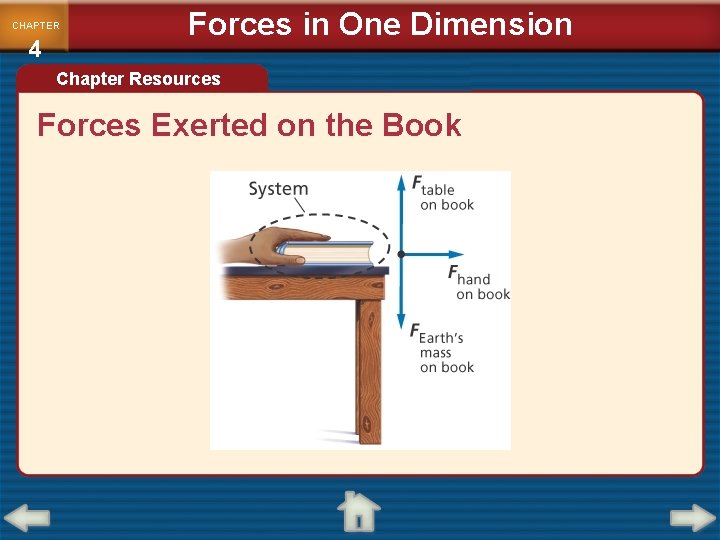 CHAPTER 4

Forces in One Dimension

Chapter Resources

Forces Exerted on the Book

System

$F_{\text{table on book}}$

$F_{\text{hand on book}}$

$F_{\text{Earth's mass on book}}$